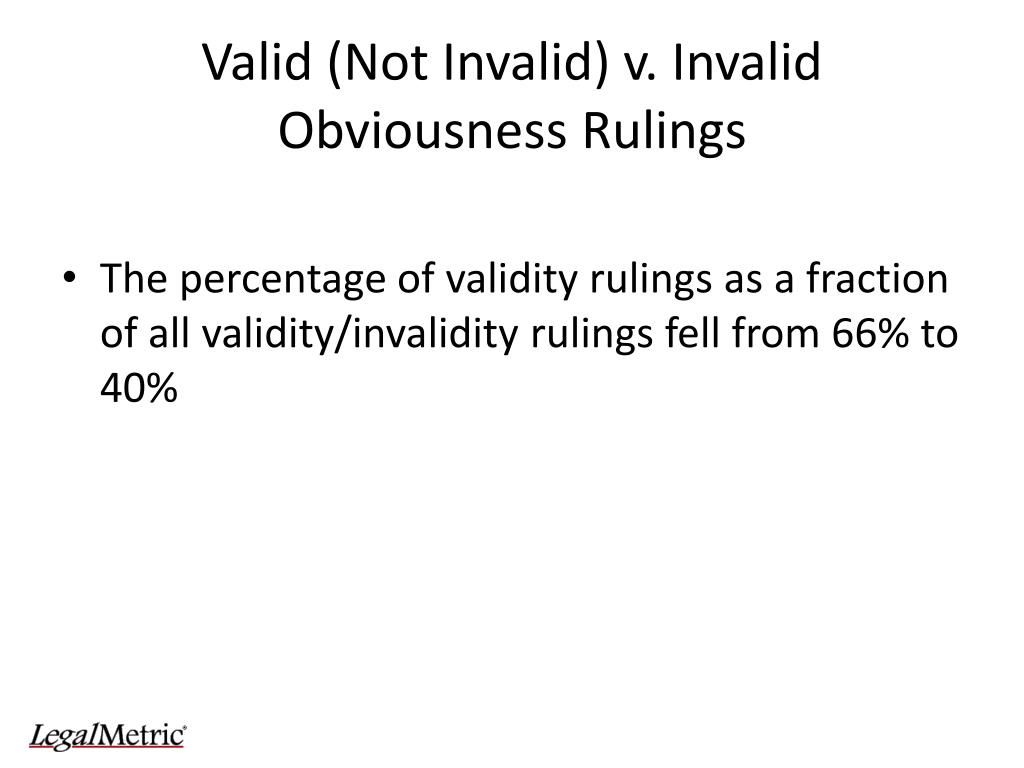 Valid (Not Invalid) v. Invalid Obviousness Rulings

• The percentage of validity rulings as a fraction of all validity/invalidity rulings fell from 66% to 40%

LegalMetric®